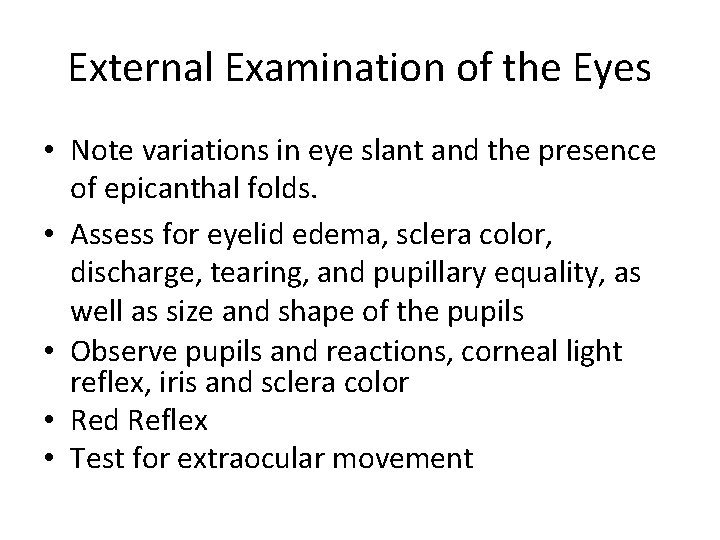 External Examination of the Eyes

• Note variations in eye slant and the presence of epicanthal folds.
• Assess for eyelid edema, sclera color, discharge, tearing, and pupillary equality, as well as size and shape of the pupils
• Observe pupils and reactions, corneal light reflex, iris and sclera color
• Red Reflex
• Test for extraocular movement